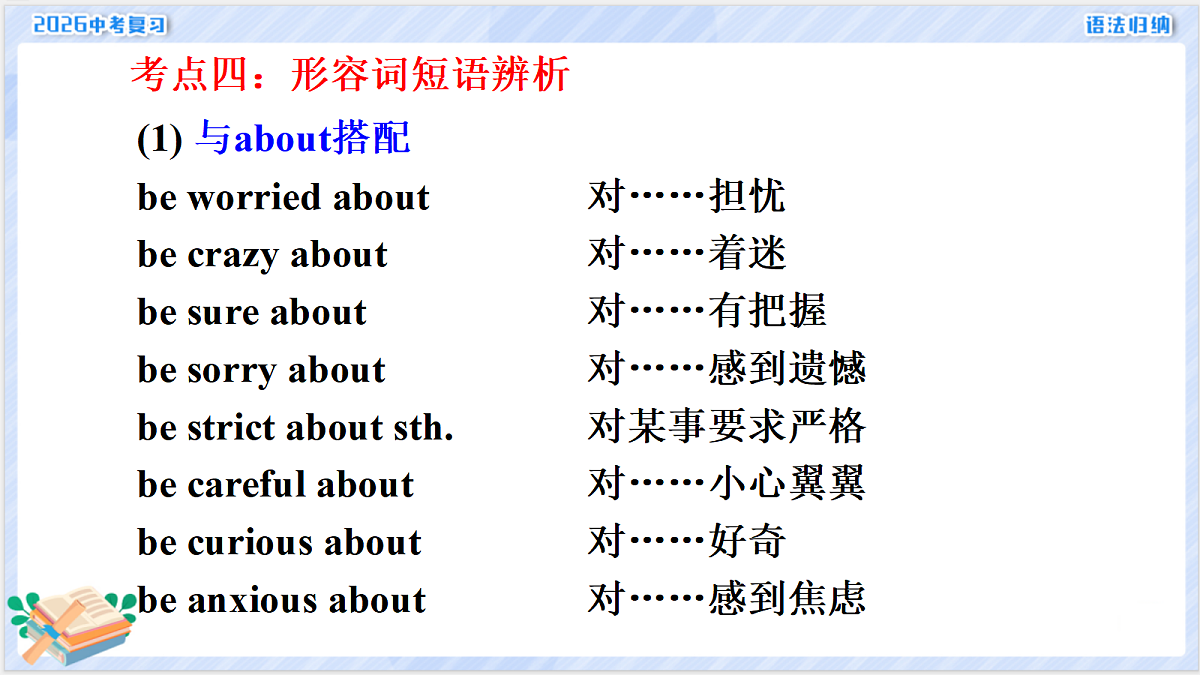 2026中考复习

语法归纳

考点四：形容词短语辨析

(1) 与about搭配

be worried about 对……担忧
be crazy about 对……着迷
be sure about 对……有把握
be sorry about 对……感到遗憾
be strict about sth. 对某事要求严格
be careful about 对……小心翼翼
be curious about 对……好奇
be anxious about 对……感到焦虑